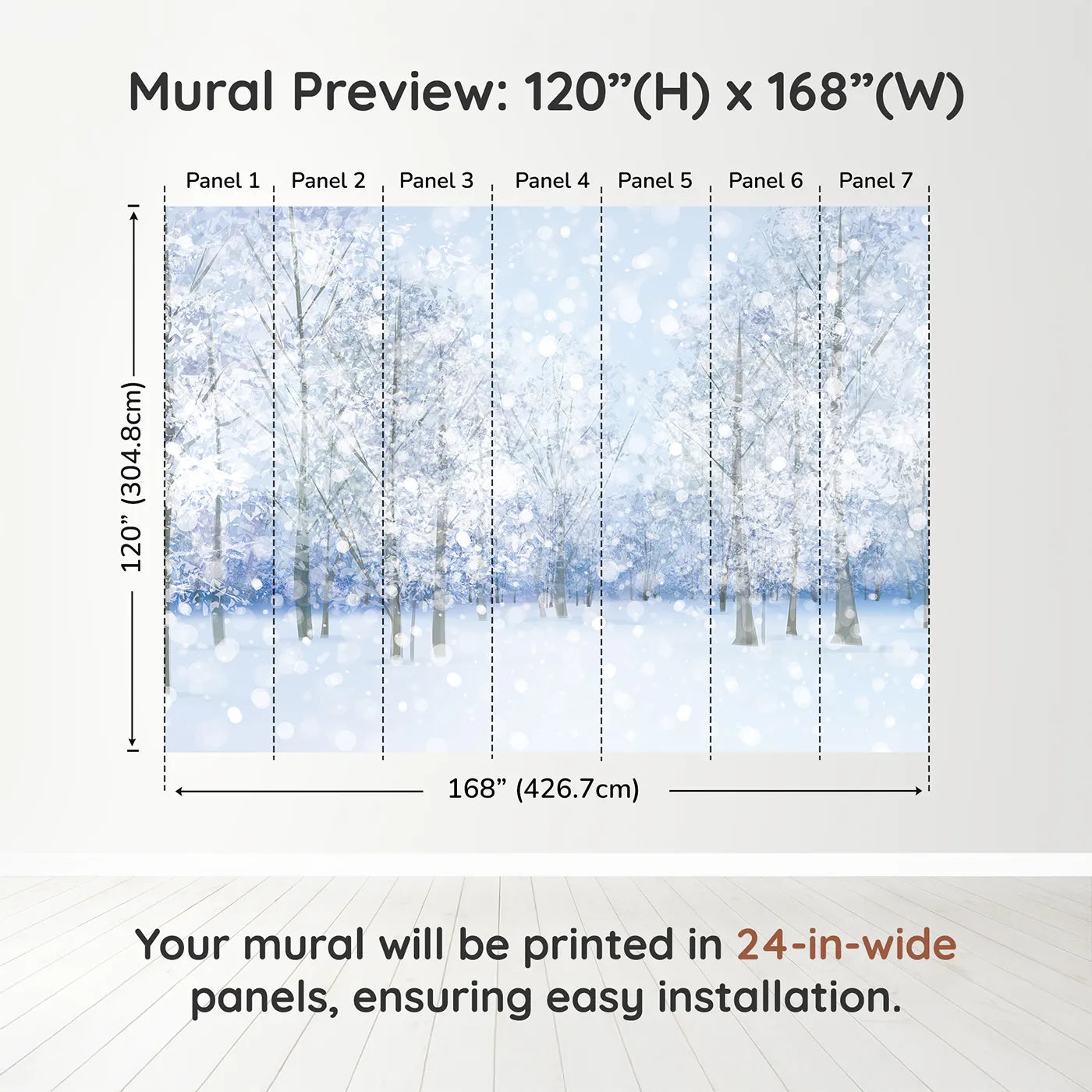 Mural Preview: 120”(H) x 168”(W)

Panel 1 Panel 2 Panel 3 Panel 4 Panel 5 Panel 6 Panel 7

120” (304.8cm)

168” (426.7cm)

Your mural will be printed in 24-in-wide panels, ensuring easy installation.